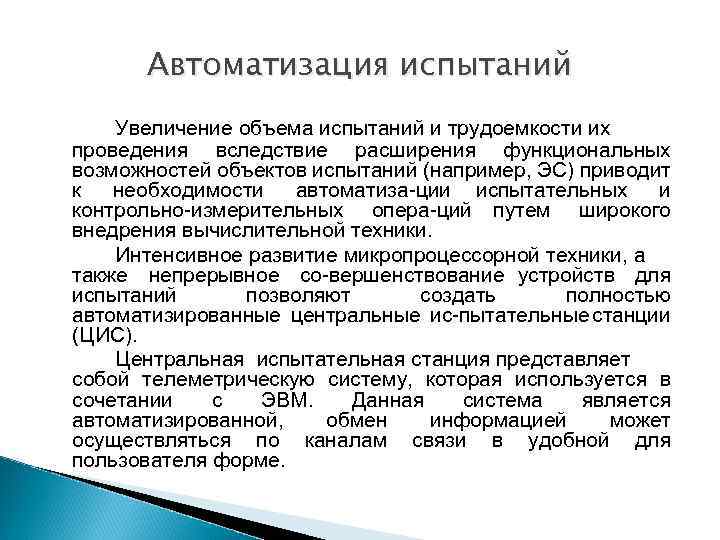 Автоматизация испытаний

Увеличение объема испытаний и трудоемкости их проведения вследствие расширения функциональных возможностей объектов испытаний (например, ЭС) приводит к необходимости автоматиза-ции испытательных и контрольно-измерительных опера-ций путем широкого внедрения вычислительной техники.

Интенсивное развитие микропроцессорной техники, а также непрерывное со-вершенствование устройств для испытаний позволяют создать полностью автоматизированные центральные ис-пытательные станции (ЦИС).

Центральная испытательная станция представляет собой телеметрическую систему, которая используется в сочетании с ЭВМ. Данная система является автоматизированной, обмен информацией может осуществляться по каналам связи в удобной для пользователя форме.